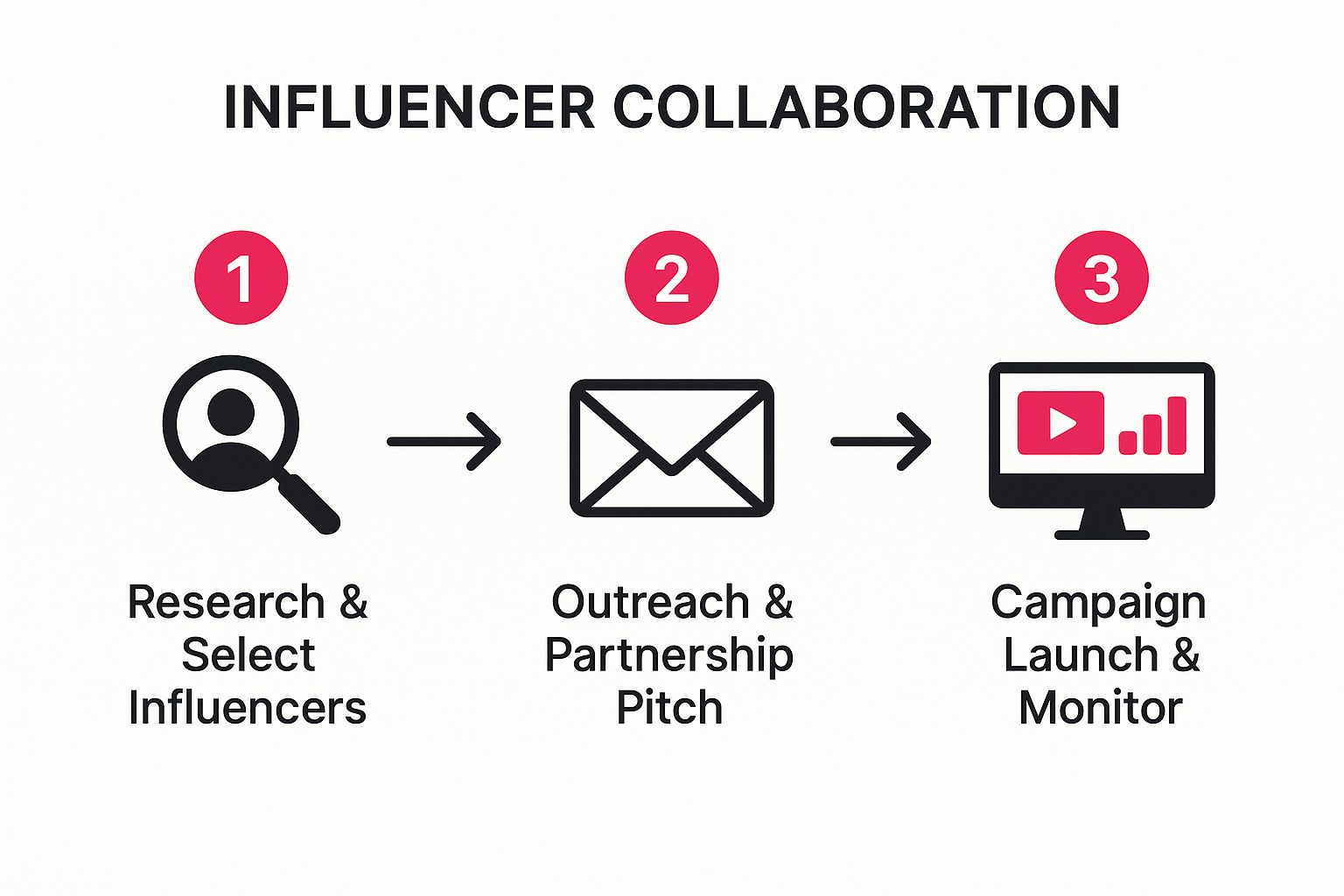 INFLUENCER COLLABORATION

1

Research & Select Influencers

2

Outreach & Partnership Pitch

3

Campaign Launch & Monitor